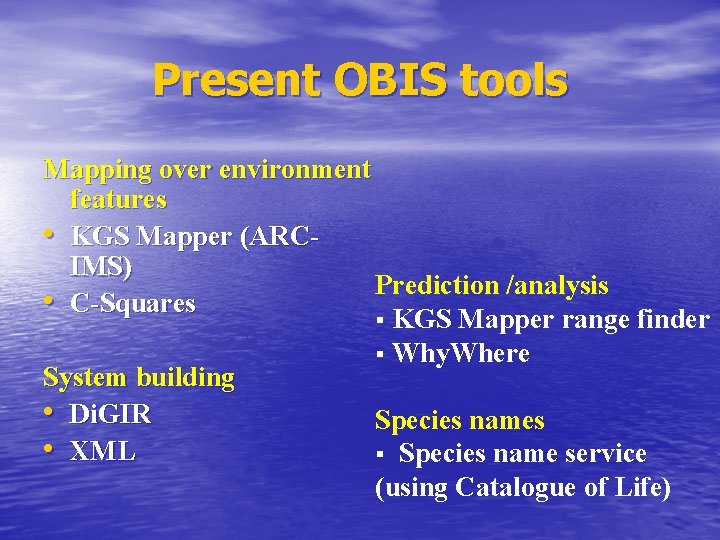 Present OBIS tools

Mapping over environment features
• KGS Mapper (ARC-IMS)
• C-Squares

System building
• DiGIR
• XML

Prediction /analysis
▪ KGS Mapper range finder
▪ WhyWhere

Species names
▪ Species name service (using Catalogue of Life)